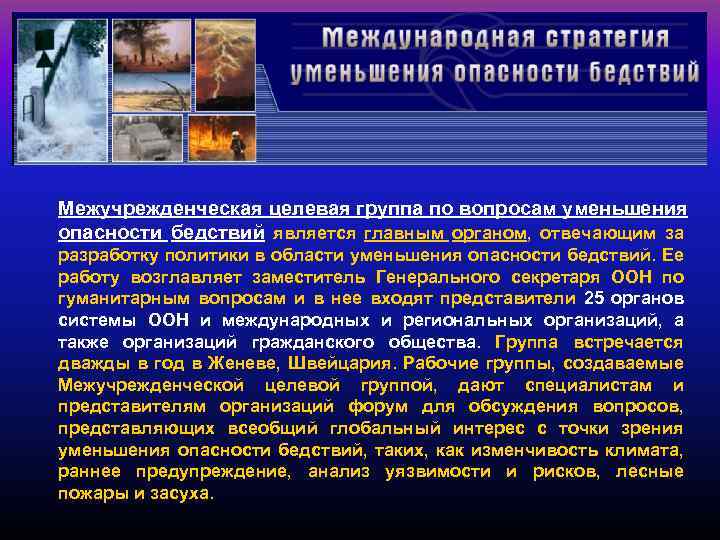 Международная стратегия уменьшения опасности бедствий

Межучрежденческая целевая группа по вопросам уменьшения опасности бедствий является главным органом, отвечающим за разработку политики в области уменьшения опасности бедствий. Ее работу возглавляет заместитель Генерального секретаря ООН по гуманитарным вопросам и в нее входят представители 25 органов системы ООН и международных и региональных организаций, а также организаций гражданского общества. Группа встречается дважды в год в Женеве, Швейцария. Рабочие группы, создаваемые Межучрежденческой целевой группой, дают специалистам и представителям организаций форум для обсуждения вопросов, представляющих всеобщий глобальный интерес с точки зрения уменьшения опасности бедствий, таких, как изменчивость климата, раннее предупреждение, анализ уязвимости и рисков, лесные пожары и засуха.